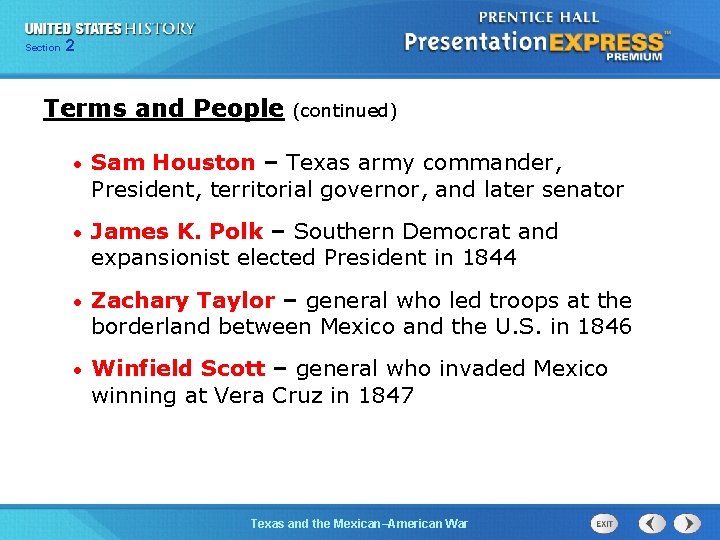 UNITED STATES HISTORY
Section 2

PRENTICE HALL
PresentationEXPRESS™
PREMIUM

Terms and People (continued)

• Sam Houston – Texas army commander, President, territorial governor, and later senator

• James K. Polk – Southern Democrat and expansionist elected President in 1844

• Zachary Taylor – general who led troops at the borderland between Mexico and the U.S. in 1846

• Winfield Scott – general who invaded Mexico winning at Vera Cruz in 1847

Texas and the Mexican–American War

EXIT